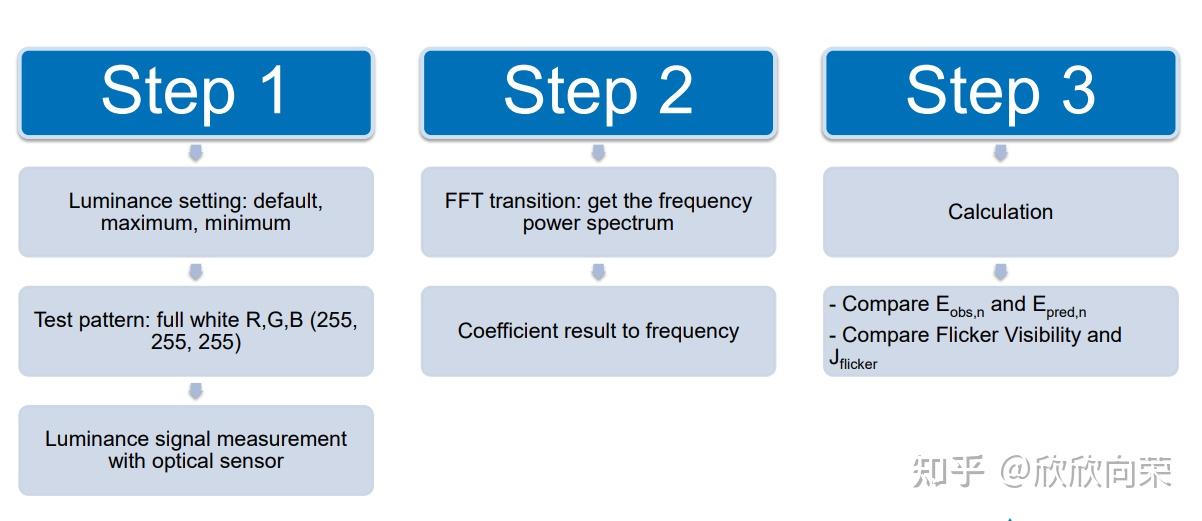 Step 1

Luminance setting: default, maximum, minimum

Test pattern: full white R,G,B (255, 255, 255)

Luminance signal measurement with optical sensor

Step 2

FFT transition: get the frequency power spectrum

Coefficient result to frequency

Step 3

Calculation

- Compare $E_{obs,n}$ and $E_{pred,n}$
- Compare Flicker Visibility and $J_{flicker}$

知乎 @欣欣向荣